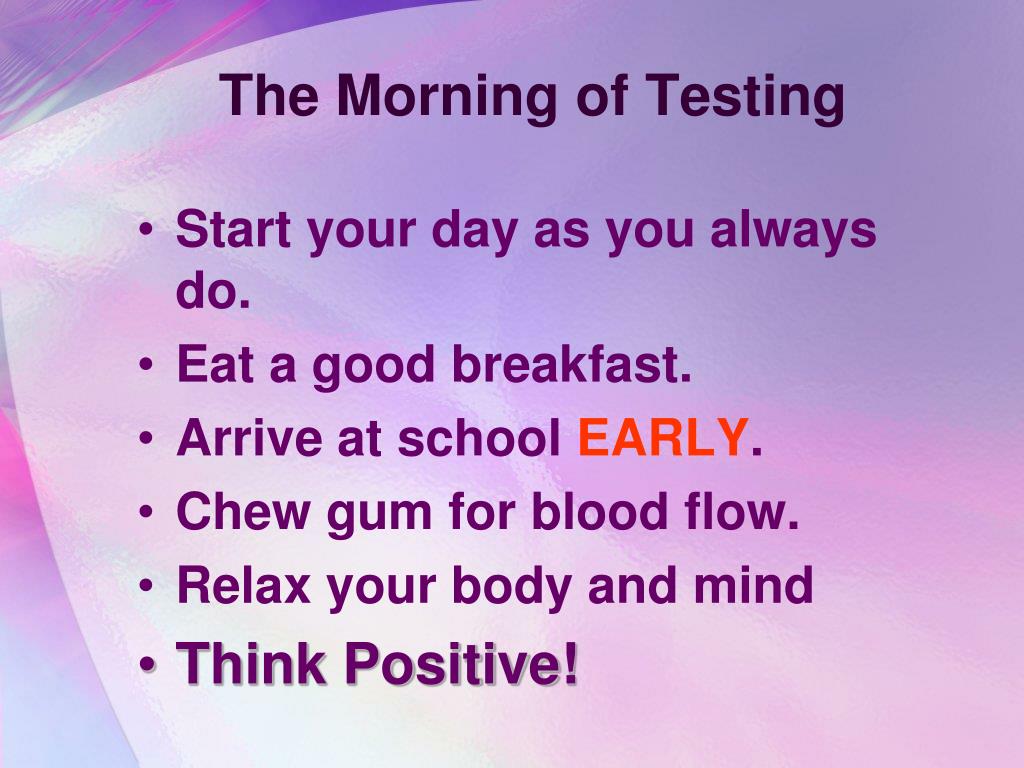 The Morning of Testing

• Start your day as you always do.
• Eat a good breakfast.
• Arrive at school EARLY.
• Chew gum for blood flow.
• Relax your body and mind
• Think Positive!